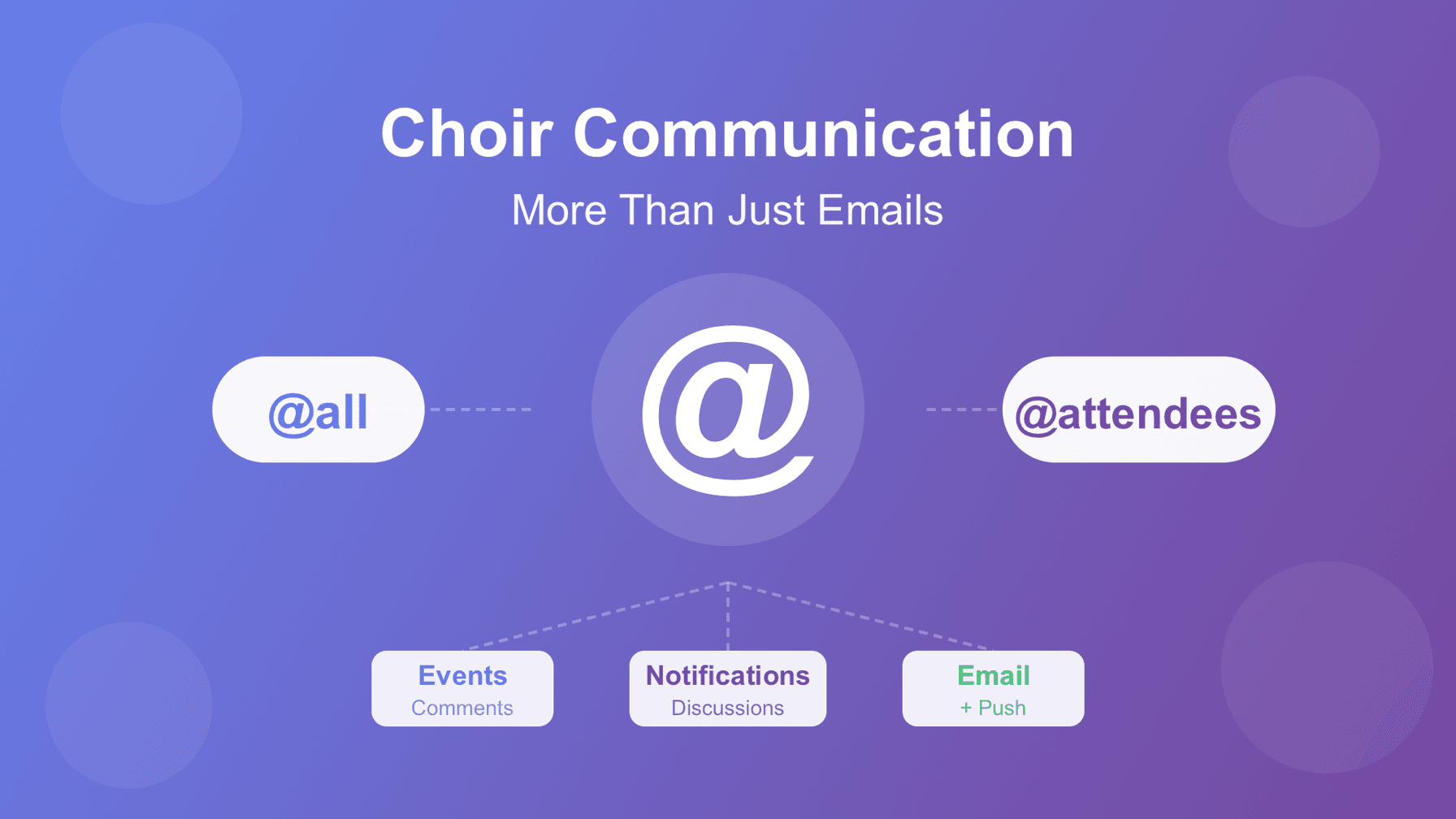 Choir Communication

More Than Just Emails

@all

@

@attendees

Events
Comments

Notifications
Discussions

Email
+ Push